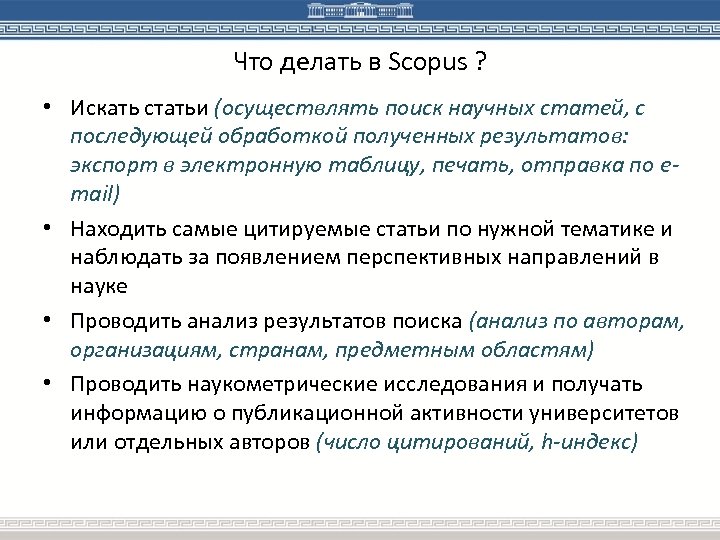 Что делать в Scopus ?

• Искать статьи (осуществлять поиск научных статей, с последующей обработкой полученных результатов: экспорт в электронную таблицу, печать, отправка по e-mail)

• Находить самые цитируемые статьи по нужной тематике и наблюдать за появлением перспективных направлений в науке

• Проводить анализ результатов поиска (анализ по авторам, организациям, странам, предметным областям)

• Проводить наукометрические исследования и получать информацию о публикационной активности университетов или отдельных авторов (число цитирований, h-индекс)